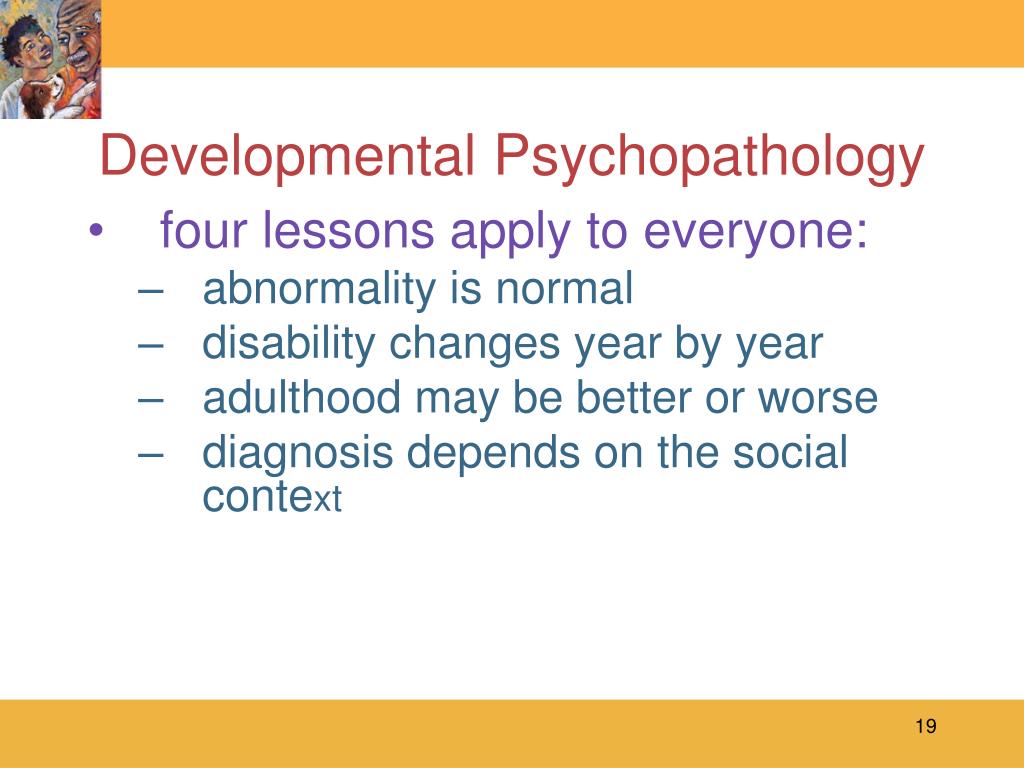 Developmental Psychopathology

• four lessons apply to everyone:
– abnormality is normal
– disability changes year by year
– adulthood may be better or worse
– diagnosis depends on the social context

19